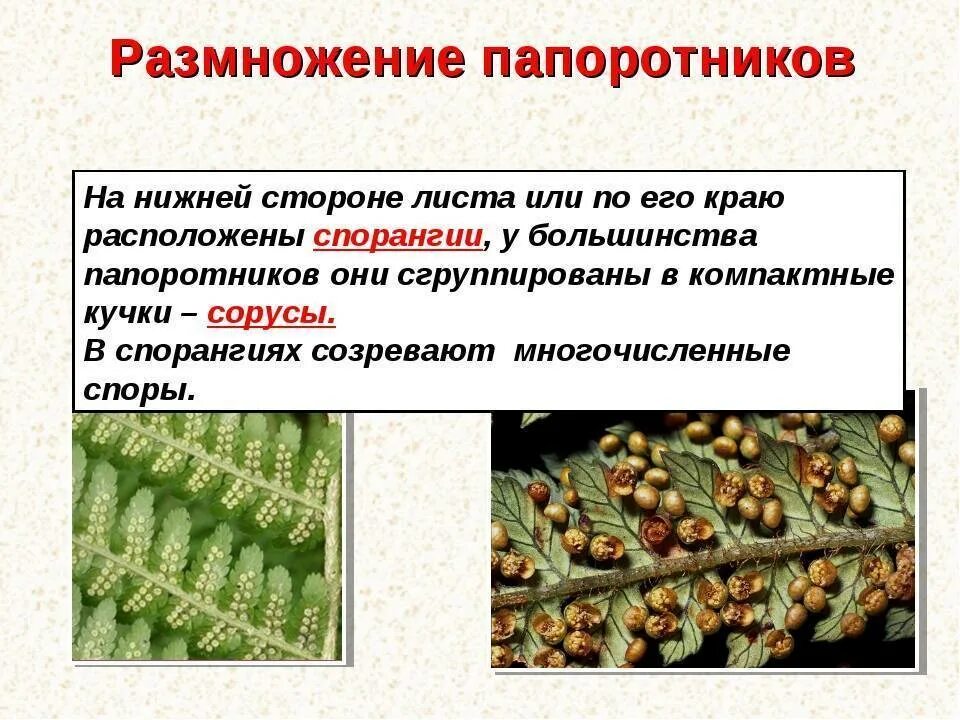 Размножение папоротников

На нижней стороне листа или по его краю расположены спорангии, у большинства папоротников они сгруппированы в компактные кучки – сорусы.
В спорангиях созревают многочисленные споры.